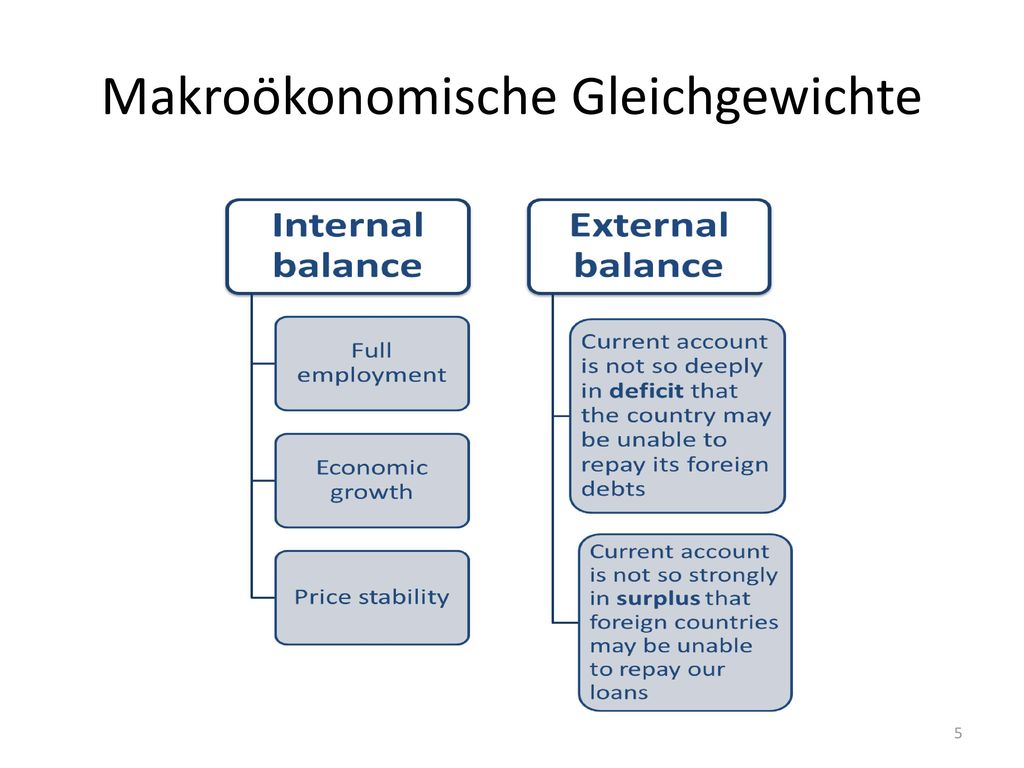 Makroökonomische Gleichgewichte

Internal balance

Full employment

Economic growth

Price stability

External balance

Current account is not so deeply in deficit that the country may be unable to repay its foreign debts

Current account is not so strongly in surplus that foreign countries may be unable to repay our loans

5